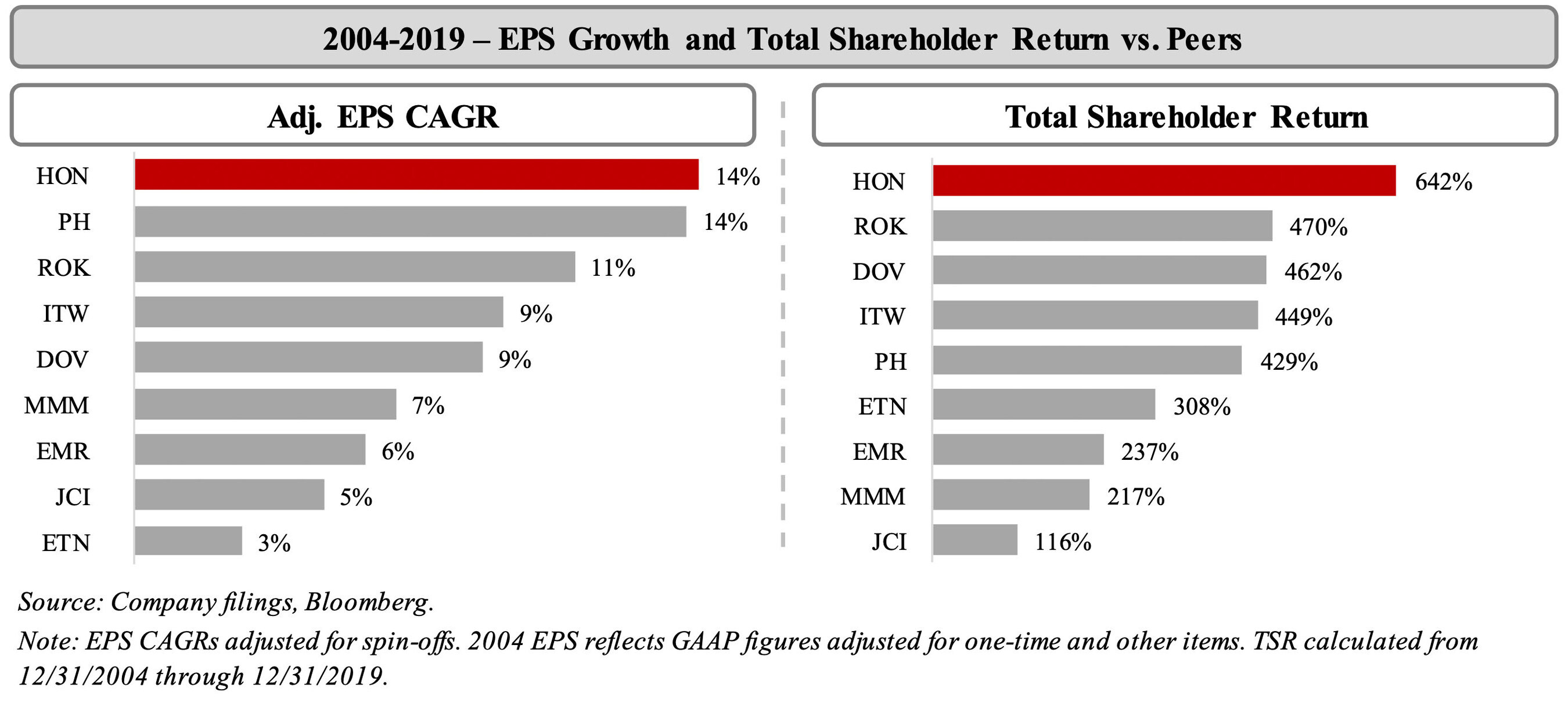 2004-2019 – EPS Growth and Total Shareholder Return vs. Peers

Adj. EPS CAGR

HON 14%
PH 14%
ROK 11%
ITW 9%
DOV 9%
MMM 7%
EMR 6%
JCI 5%
ETN 3%

Total Shareholder Return

HON 642%
ROK 470%
DOV 462%
ITW 449%
PH 429%
ETN 308%
EMR 237%
MMM 217%
JCI 116%

Source: Company filings, Bloomberg.

Note: EPS CAGRs adjusted for spin-offs. 2004 EPS reflects GAAP figures adjusted for one-time and other items. TSR calculated from 12/31/2004 through 12/31/2019.